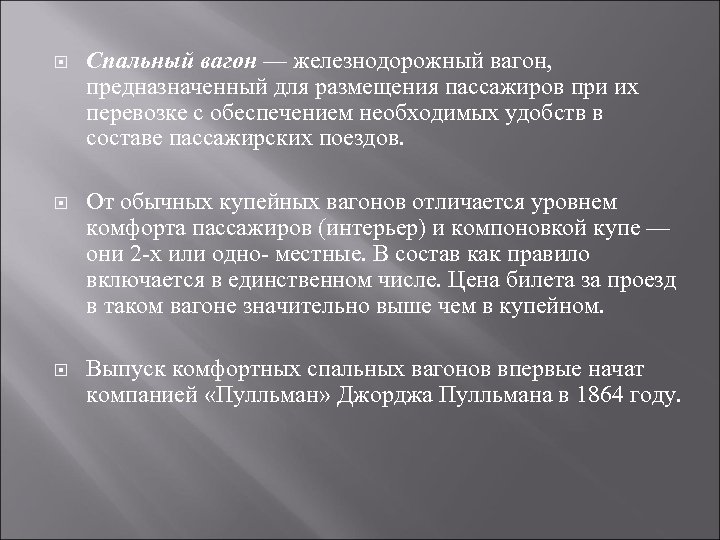 Спальный вагон — железнодорожный вагон, предназначенный для размещения пассажиров при их перевозке с обеспечением необходимых удобств в составе пассажирских поездов.

От обычных купейных вагонов отличается уровнем комфорта пассажиров (интерьер) и компоновкой купе — они 2-х или одно- местные. В состав как правило включается в единственном числе. Цена билета за проезд в таком вагоне значительно выше чем в купейном.

Выпуск комфортных спальных вагонов впервые начат компанией «Пулльман» Джорджа Пулльмана в 1864 году.